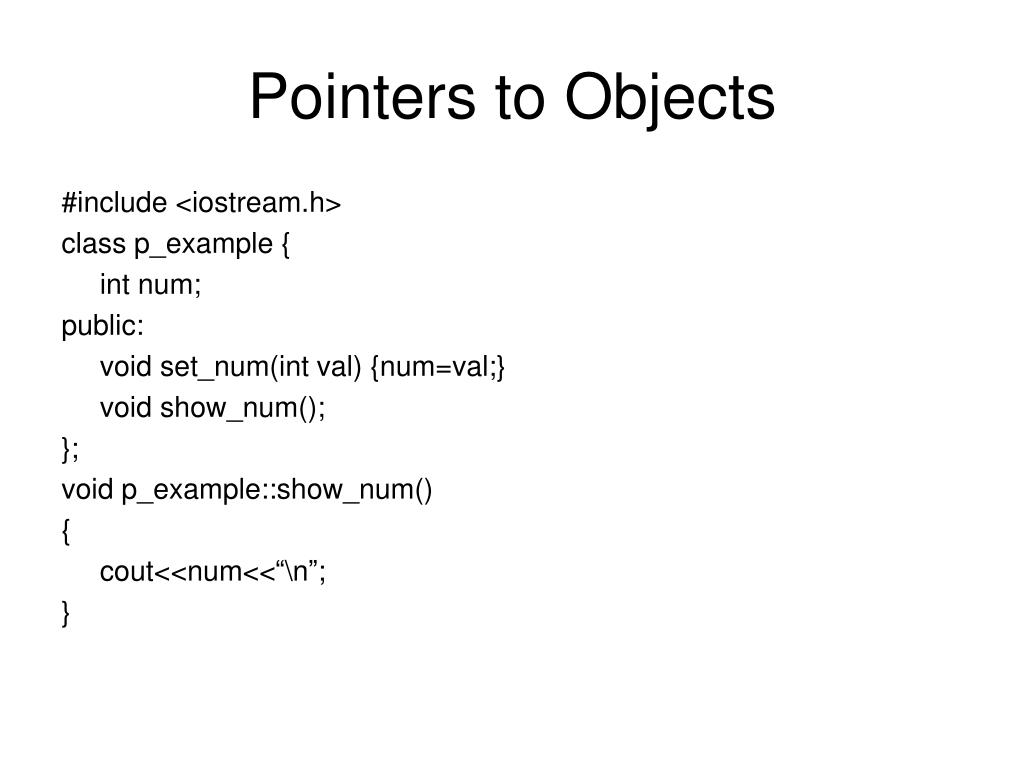 Pointers to Objects

#include <iostream.h>
class p_example {
    int num;
public:
    void set_num(int val) {num=val;}
    void show_num();
};
void p_example::show_num()
{
    cout<<num<<“\n”;
}